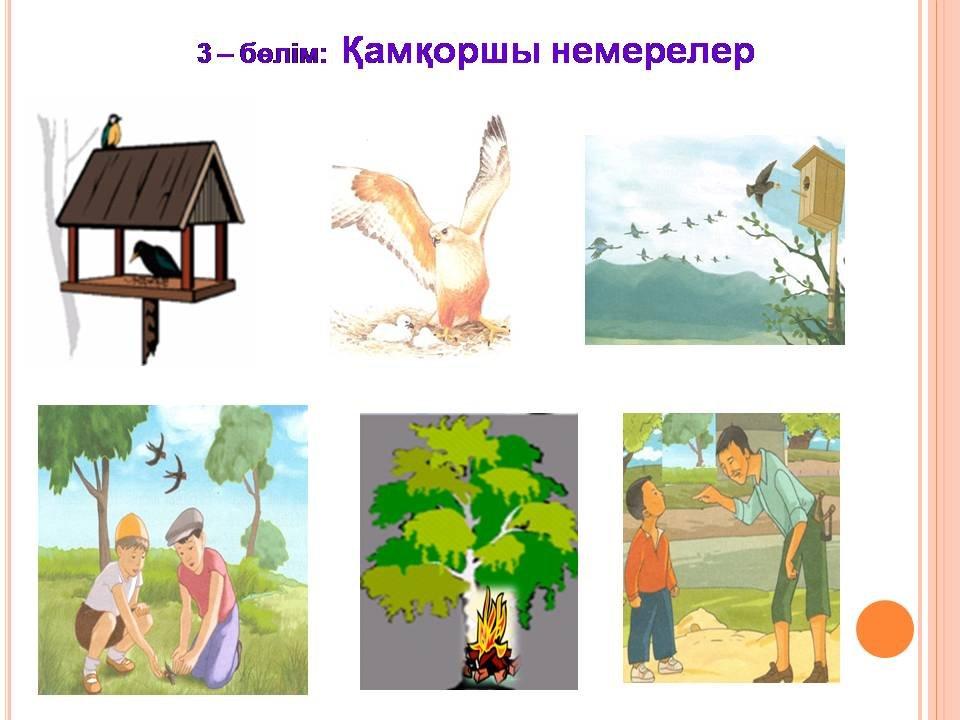 3 – бөлім: Қамқоршы немерелер